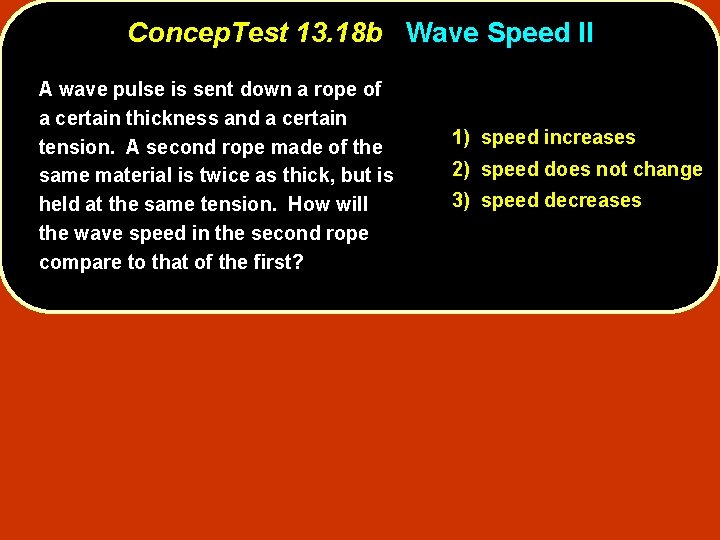 ConcepTest 13.18b Wave Speed II

A wave pulse is sent down a rope of a certain thickness and a certain tension. A second rope made of the same material is twice as thick, but is held at the same tension. How will the wave speed in the second rope compare to that of the first?

1) speed increases
2) speed does not change
3) speed decreases